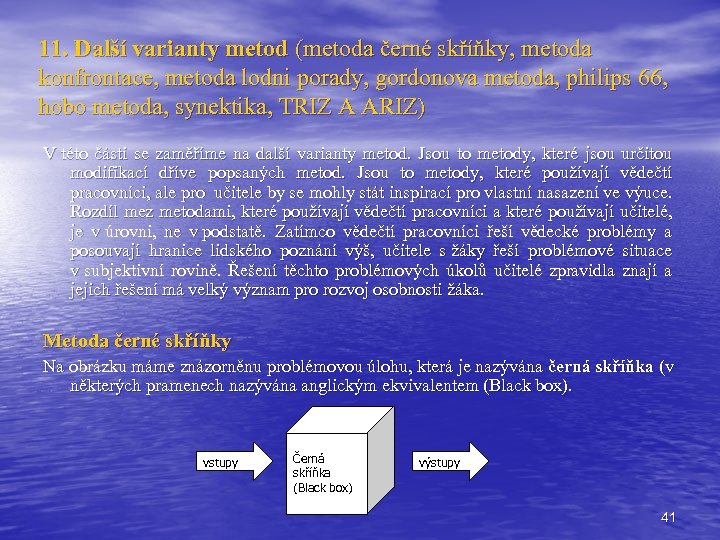 11. Další varianty metod (metoda černé skříňky, metoda konfrontace, metoda lodni porady, gordonova metoda, philips 66, hobo metoda, synektika, TRIZ A ARIZ)

V této části se zaměříme na další varianty metod. Jsou to metody, které jsou určitou modifikací dříve popsaných metod. Jsou to metody, které používají vědečtí pracovníci, ale pro učitele by se mohly stát inspirací pro vlastní nasazení ve výuce. Rozdíl mez metodami, které používají vědečtí pracovníci a které používají učitelé, je v úrovni, ne v podstatě. Zatímco vědečtí pracovníci řeší vědecké problémy a posouvají hranice lidského poznání výš, učitele s žáky řeší problémové situace v subjektivní rovině. Řešení těchto problémových úkolů učitelé zpravidla znají a jejich řešení má velký význam pro rozvoj osobnosti žáka.

Metoda černé skříňky

Na obrázku máme znázorněnu problémovou úlohu, která je nazývána černá skříňka (v některých pramenech nazývána anglickým ekvivalentem (Black box).

vstupy

Černá skříňka (Black box)

výstupy

41